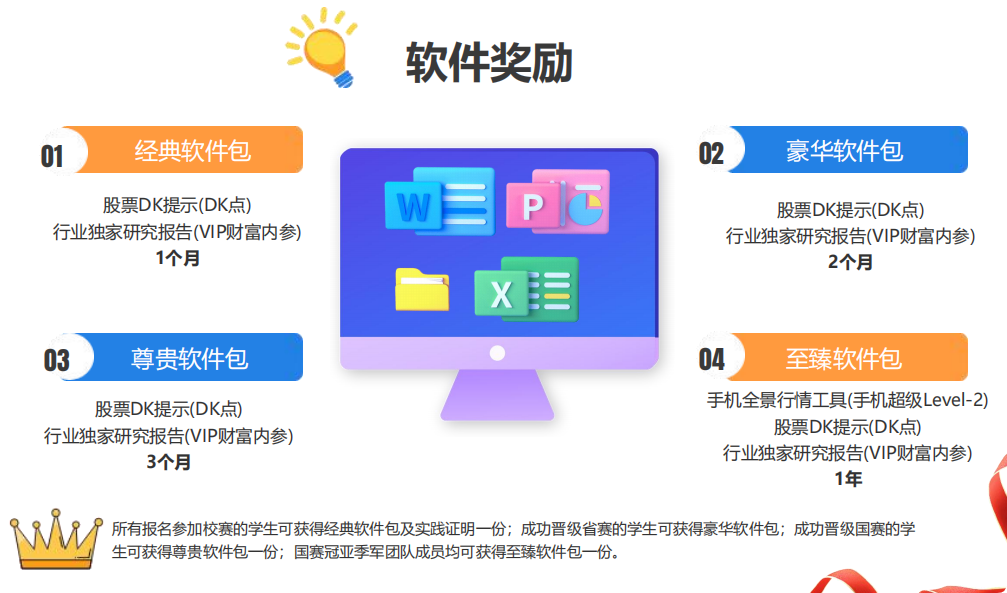 软件奖励

01 经典软件包

股票DK提示(DK点)
行业独家研究报告(VIP财富内参)
1个月

02 豪华软件包

股票DK提示(DK点)
行业独家研究报告(VIP财富内参)
2个月

W P X

03 尊贵软件包

股票DK提示(DK点)
行业独家研究报告(VIP财富内参)
3个月

04 至臻软件包

手机全景行情工具(手机超级Level-2)
股票DK提示(DK点)
行业独家研究报告(VIP财富内参)
1年

所有报名参加校赛的学生可获得经典软件包及实践证明一份；成功晋级省赛的学生可获得豪华软件包；成功晋级国赛的学生可获得尊贵软件包一份；国赛冠亚季军团队成员均可获得至臻软件包一份。